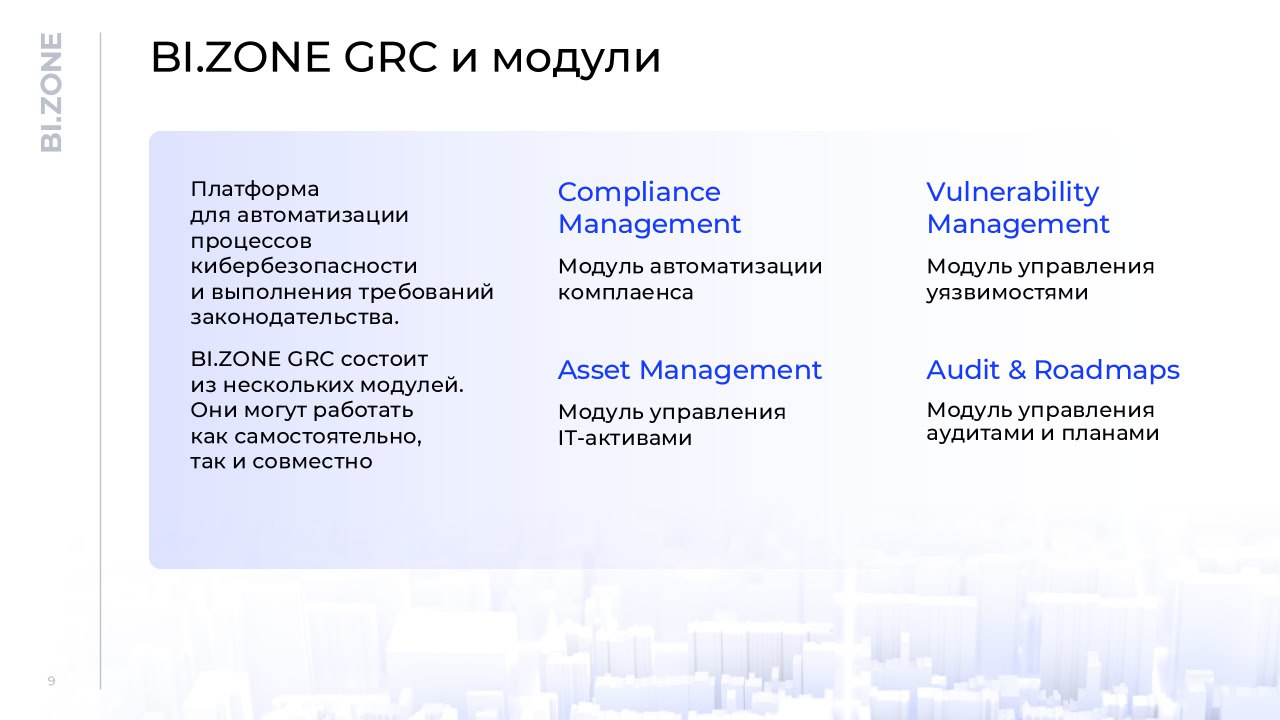 BI.ZONE

BI.ZONE GRC и модули

Платформа для автоматизации процессов кибербезопасности и выполнения требований законодательства.

BI.ZONE GRC состоит из нескольких модулей. Они могут работать как самостоятельно, так и совместно

Compliance Management

Модуль автоматизации комплаенса

Asset Management

Модуль управления IT-активами

Vulnerability Management

Модуль управления уязвимостями

Audit & Roadmaps

Модуль управления аудитами и планами

9